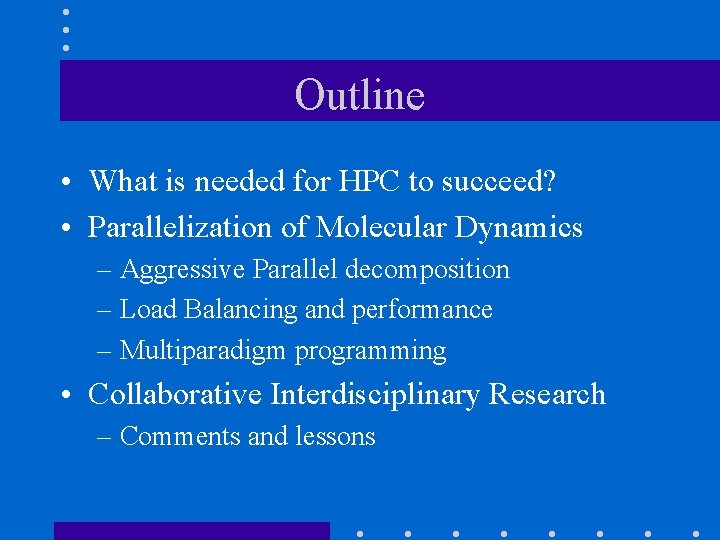 Outline

• What is needed for HPC to succeed?
• Parallelization of Molecular Dynamics
– Aggressive Parallel decomposition
– Load Balancing and performance
– Multiparadigm programming
• Collaborative Interdisciplinary Research
– Comments and lessons